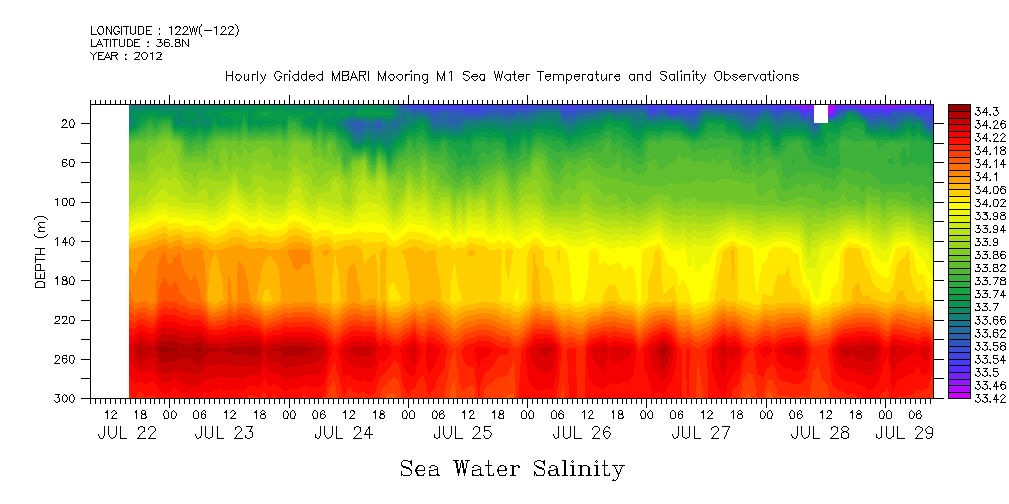 LONGITUDE : 122W(-122)
LATITUDE : 36.8N
YEAR : 2012

Hourly Gridded MBARI Mooring M1 Sea Water Temperature and Salinity Observations

DEPTH (m)

20
60
100
140
180
220
260
300

12 18 00 06 12 18 00 06 12 18 00 06 12 18 00 06 12 18 00 06 12 18 00 06 12 18 00 06

JUL 22 JUL 23 JUL 24 JUL 25 JUL 26 JUL 27 JUL 28 JUL 29

34.3
34.26
34.22
34.18
34.14
34.1
34.06
34.02
33.98
33.94
33.9
33.86
33.82
33.78
33.74
33.7
33.66
33.62
33.58
33.54
33.5
33.46
33.42

Sea Water Salinity